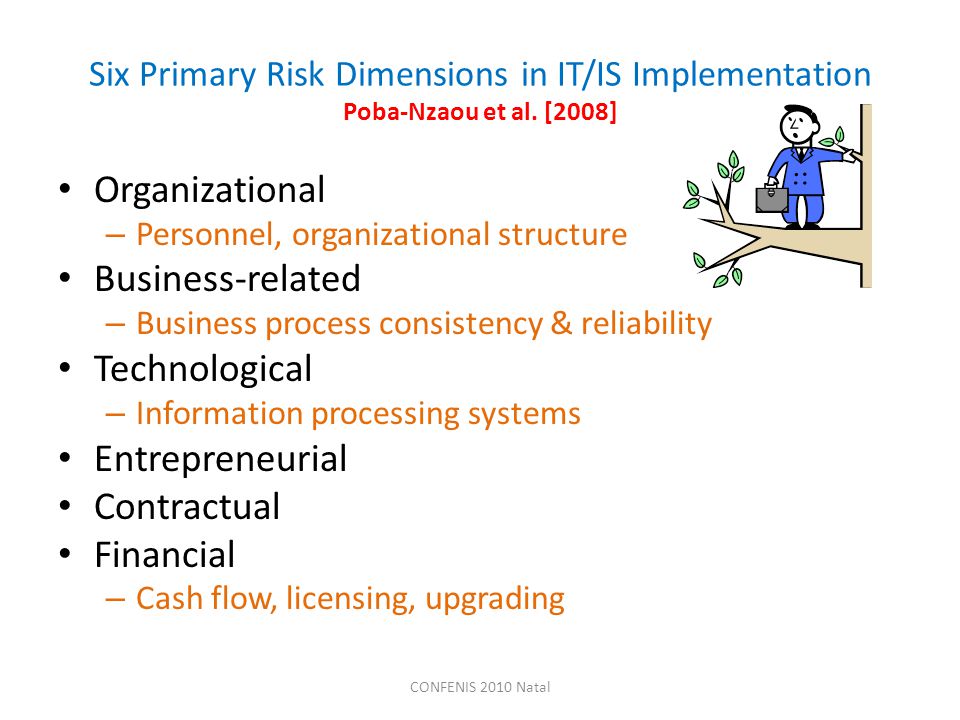 Six Primary Risk Dimensions in IT/IS Implementation
Poba-Nzaou et al. [2008]

• Organizational
– Personnel, organizational structure
• Business-related
– Business process consistency & reliability
• Technological
– Information processing systems
• Entrepreneurial
• Contractual
• Financial
– Cash flow, licensing, upgrading

CONFENIS 2010 Natal